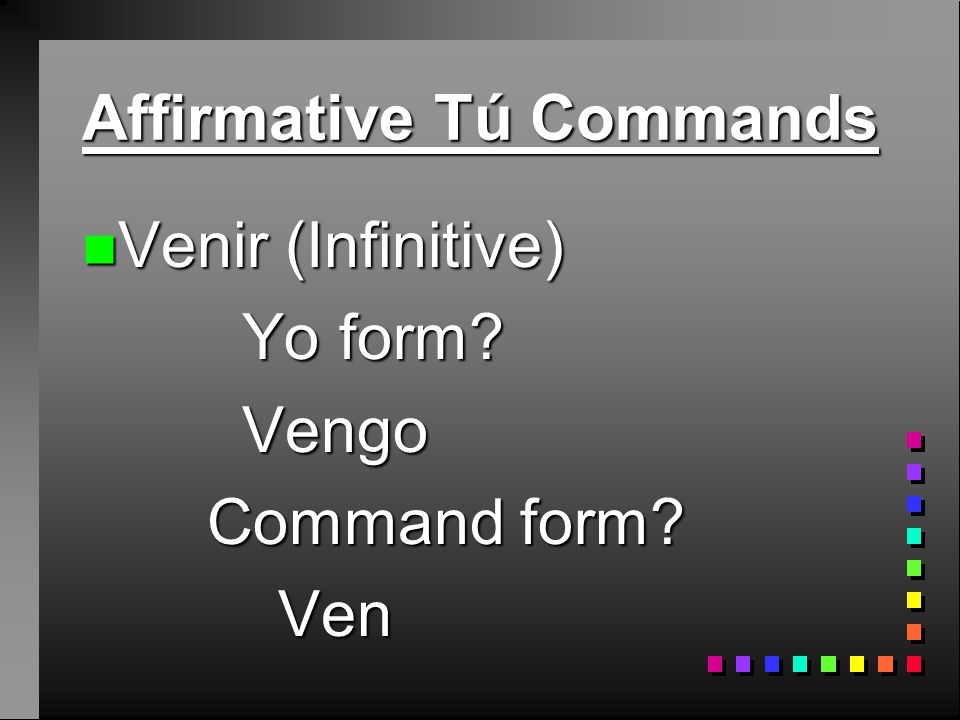 Affirmative Tú Commands

Venir (Infinitive)

Yo form?

Vengo

Command form?

Ven